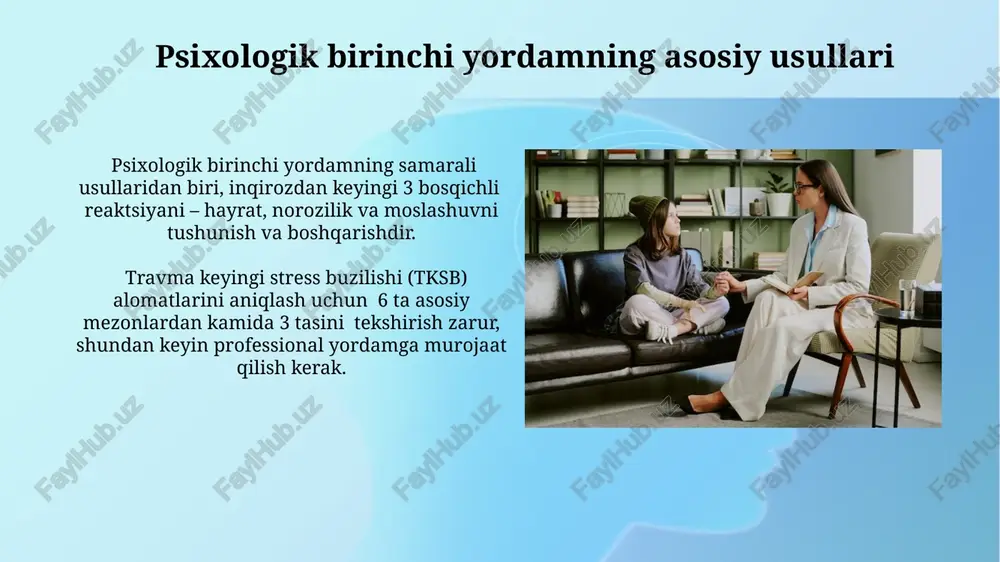 Psixologik birinchi yordamning asosiy usullari

Psixologik birinchi yordamning samarali usullaridan biri, inqirozdan keyingi 3 bosqichli reaktsiyani – hayrat, norozilik va moslashuvni tushunish va boshqarishdir.

Travma keyingi stress buzilishi (TKSB) alomatlarini aniqlash uchun 6 ta asosiy mezonlardan kamida 3 tasini tekshirish zarur, shundan keyin professional yordamga murojaat qilish kerak.

FaylHub.uz